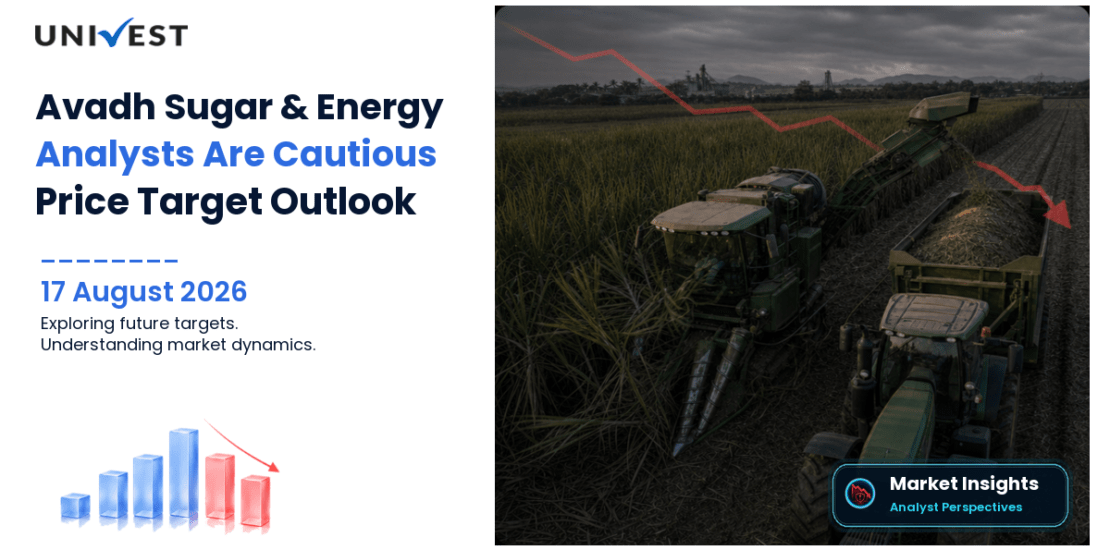 UNIVEST

Avadh Sugar & Energy
Analysts Are Cautious
Price Target Outlook

17 August 2026

Exploring future targets.
Understanding market dynamics.

Market Insights
Analyst Perspectives